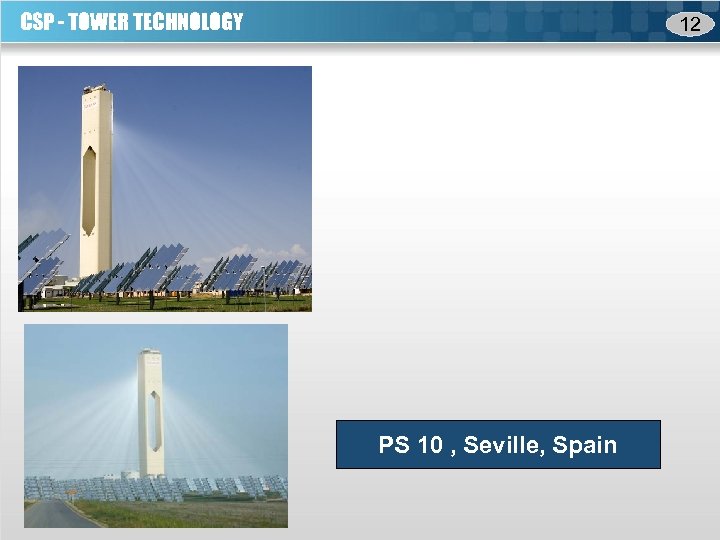 CSP - TOWER TECHNOLOGY

12

PS 10 , Seville, Spain